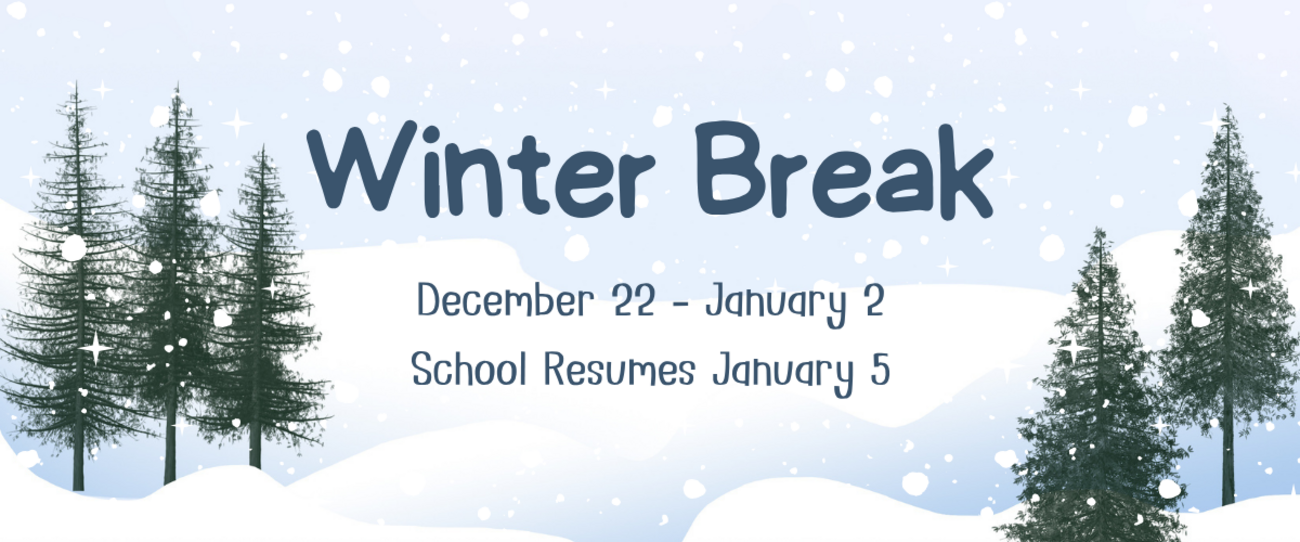 Winter Break

December 22 - January 2

School Resumes January 5